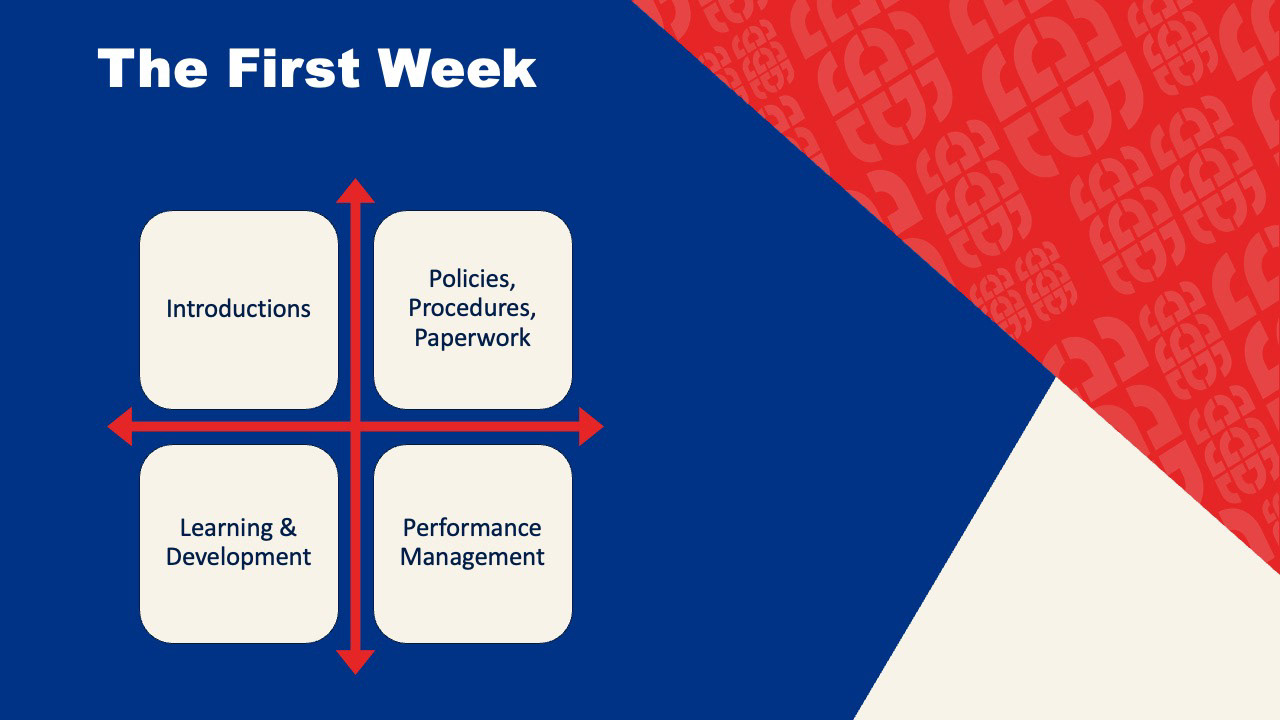 The First Week

Introductions

Policies, Procedures, Paperwork

Learning & Development

Performance Management